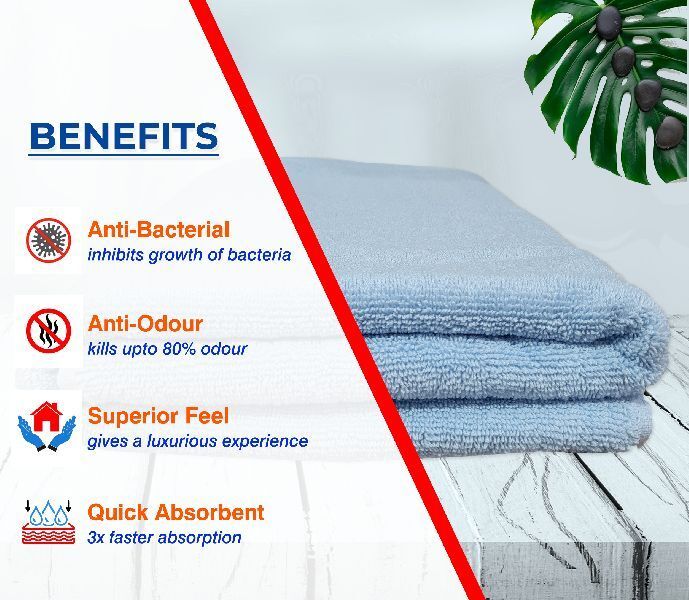 BENEFITS

Anti-Bacterial
inhibits growth of bacteria

Anti-Odour
kills upto 80% odour

Superior Feel
gives a luxurious experience

Quick Absorbent
3x faster absorption